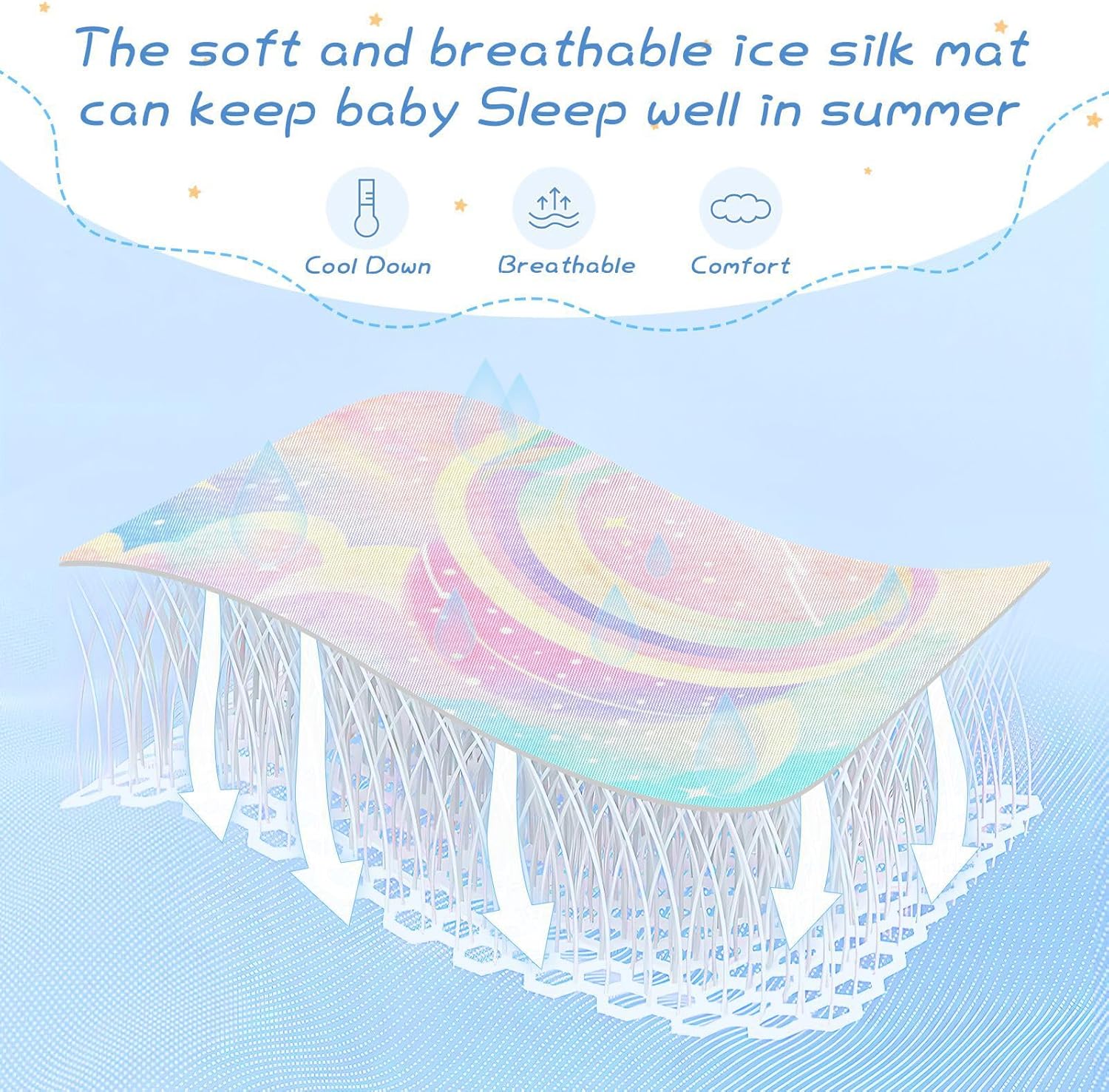 The soft and breathable ice silk mat can keep baby Sleep well in summer

Cool Down

Breathable

Comfort